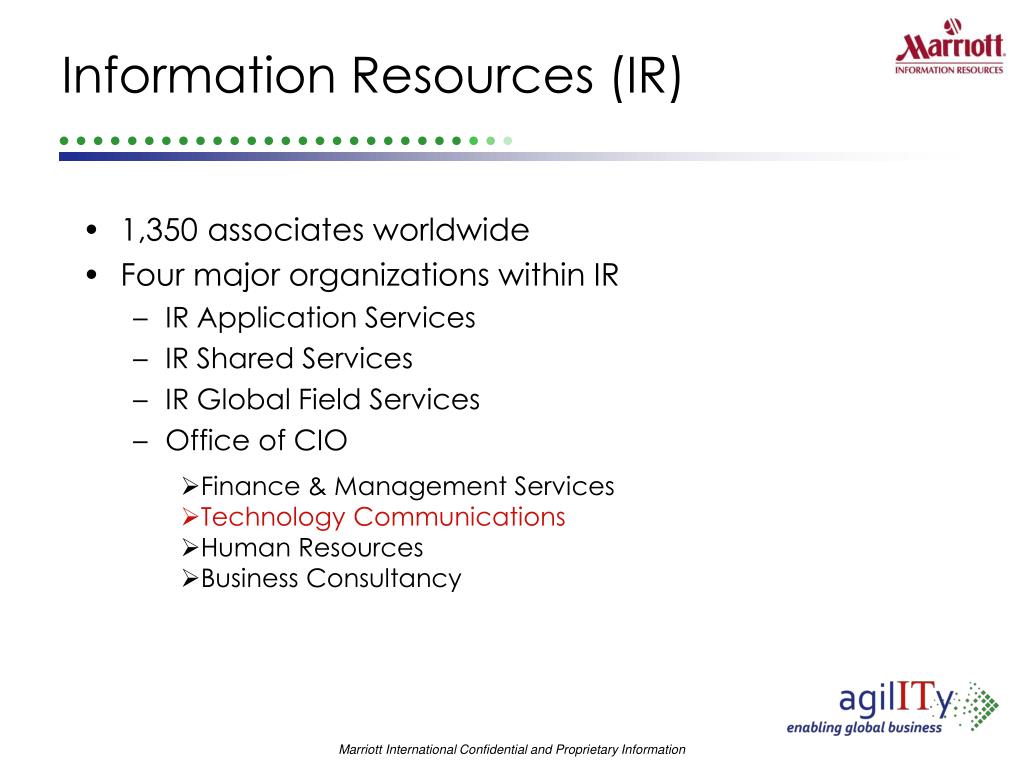 Information Resources (IR)

Marriott
INFORMATION RESOURCES

• 1,350 associates worldwide
• Four major organizations within IR
– IR Application Services
– IR Shared Services
– IR Global Field Services
– Office of CIO
➢Finance & Management Services
➢Technology Communications
➢Human Resources
➢Business Consultancy

agilITy
enabling global business

Marriott International Confidential and Proprietary Information